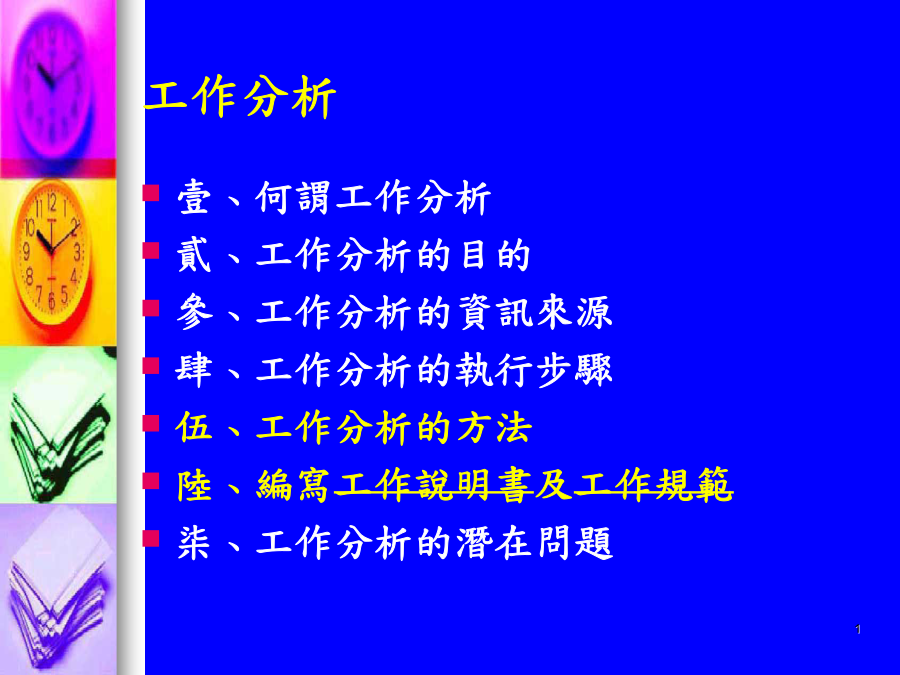 工作分析

壹、何謂工作分析

貳、工作分析的目的

參、工作分析的資訊來源

肆、工作分析的執行步驟

伍、工作分析的方法

陸、編寫工作說明書及工作規範

柒、工作分析的潛在問題

1